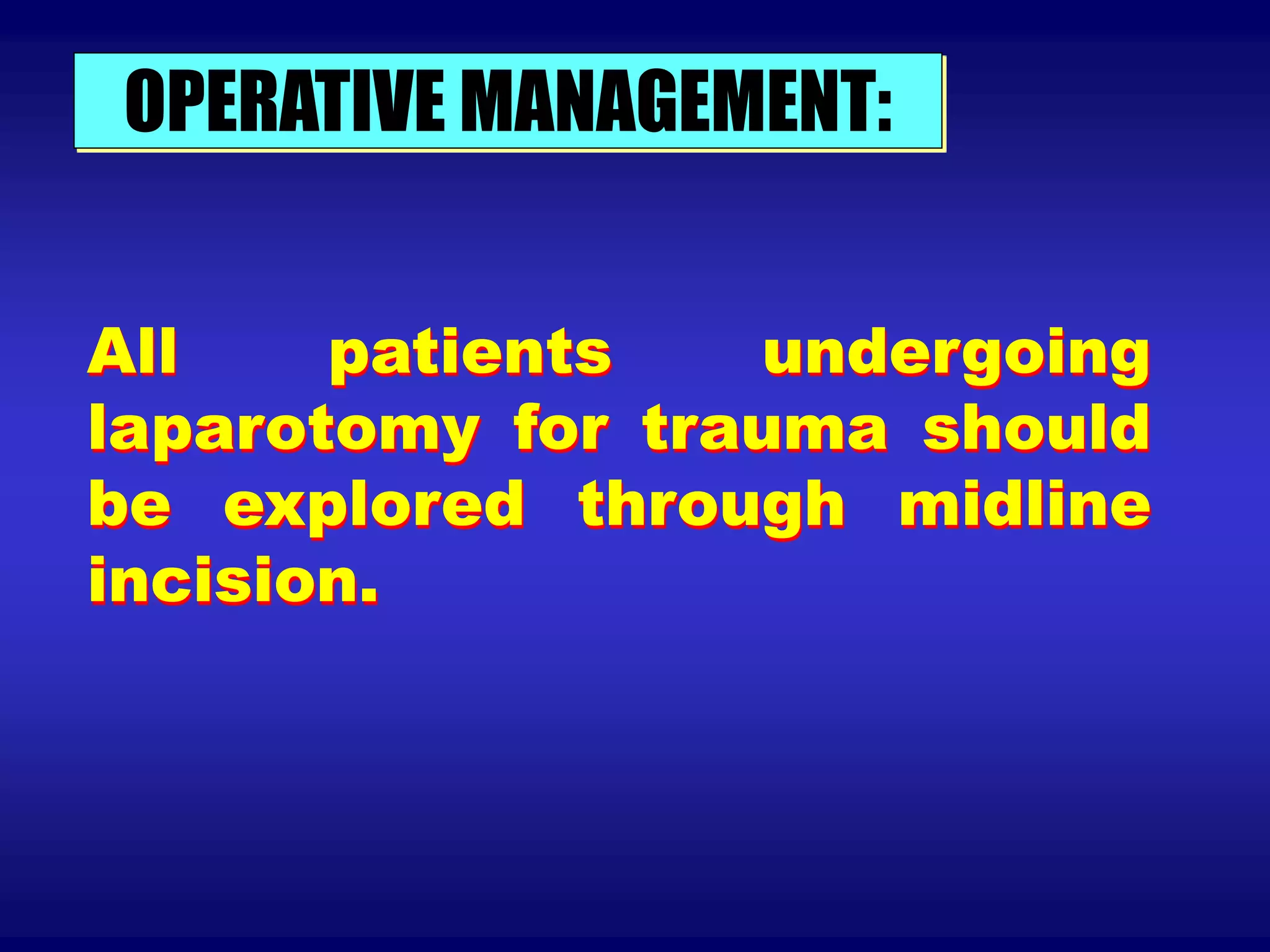 OPERATIVE MANAGEMENT:

All patients undergoing laparotomy for trauma should be explored through midline incision.